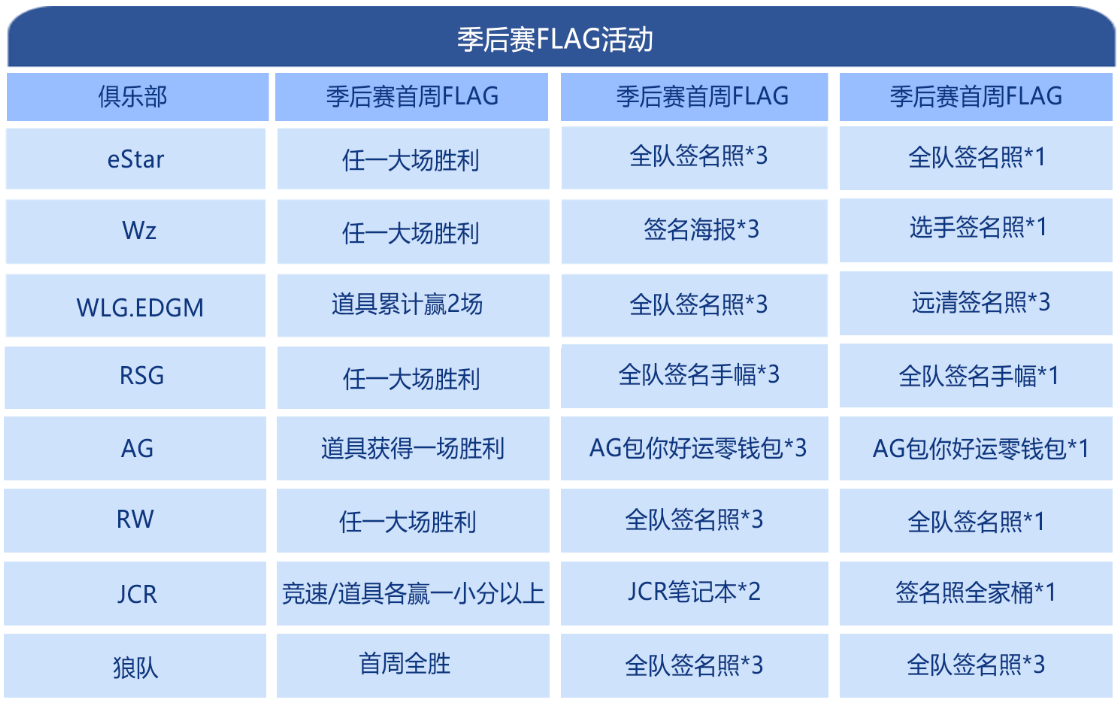 季后赛FLAG活动

| 俱乐部 | 季后赛首周FLAG | 季后赛首周FLAG | 季后赛首周FLAG |
|---|---|---|---|
| eStar | 任一大场胜利 | 全队签名照*3 | 全队签名照*1 |
| Wz | 任一大场胜利 | 签名海报*3 | 选手签名照*1 |
| WLG.EDGM | 道具累计赢2场 | 全队签名照*3 | 远清签名照*3 |
| RSG | 任一大场胜利 | 全队签名手幅*3 | 全队签名手幅*1 |
| AG | 道具获得一场胜利 | AG包你好运零钱包*3 | AG包你好运零钱包*1 |
| RW | 任一大场胜利 | 全队签名照*3 | 全队签名照*1 |
| JCR | 竞速/道具各赢一小分以上 | JCR笔记本*2 | 签名照全家桶*1 |
| 狼队 | 首周全胜 | 全队签名照*3 | 全队签名照*3 |